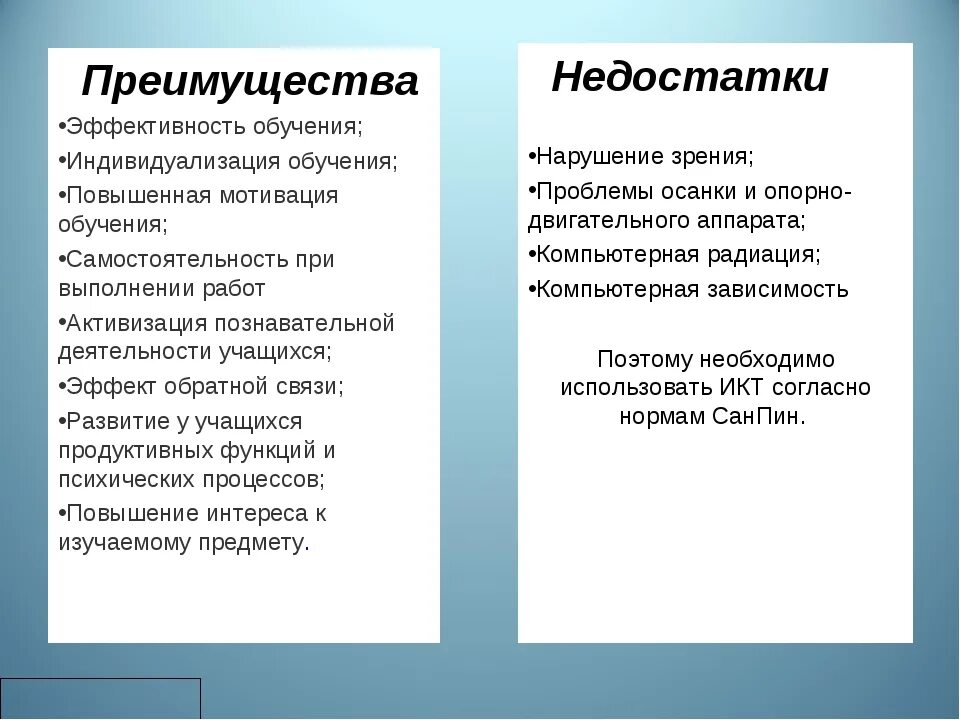 Преимущества

•Эффективность обучения;

•Индивидуализация обучения;

•Повышенная мотивация обучения;

•Самостоятельность при выполнении работ

•Активизация познавательной деятельности учащихся;

•Эффект обратной связи;

•Развитие у учащихся продуктивных функций и психических процессов;

•Повышение интереса к изучаемому предмету.

Недостатки

•Нарушение зрения;

•Проблемы осанки и опорно-двигательного аппарата;

•Компьютерная радиация;

•Компьютерная зависимость

Поэтому необходимо использовать ИКТ согласно нормам СанПин.